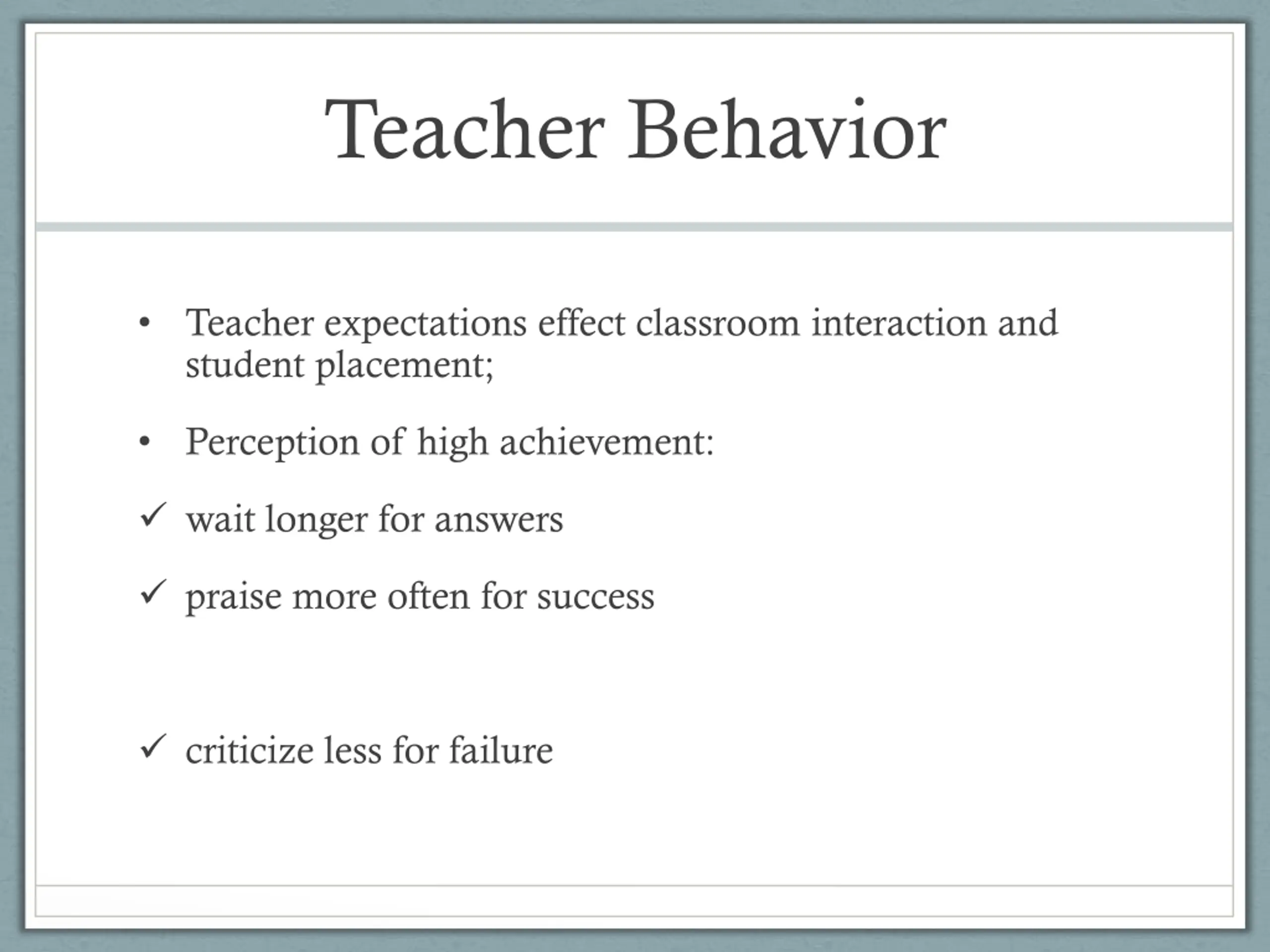 Teacher Behavior

• Teacher expectations effect classroom interaction and student placement;

• Perception of high achievement:

✓ wait longer for answers

✓ praise more often for success

✓ criticize less for failure